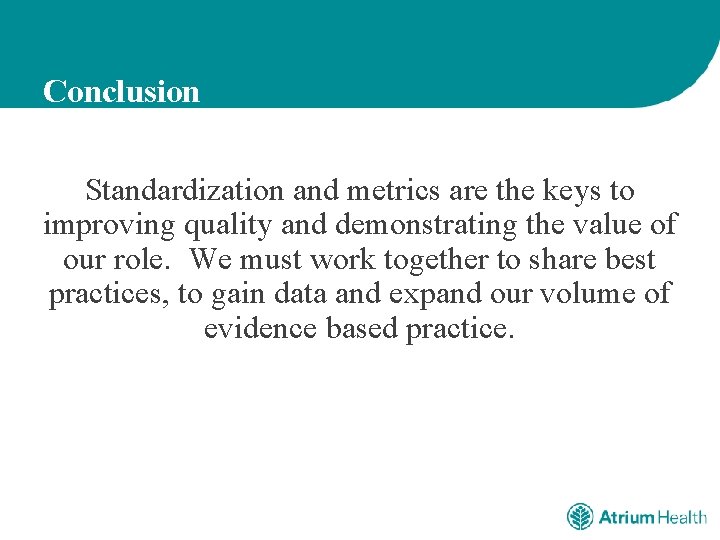 Conclusion

Standardization and metrics are the keys to improving quality and demonstrating the value of our role. We must work together to share best practices, to gain data and expand our volume of evidence based practice.

Atrium Health